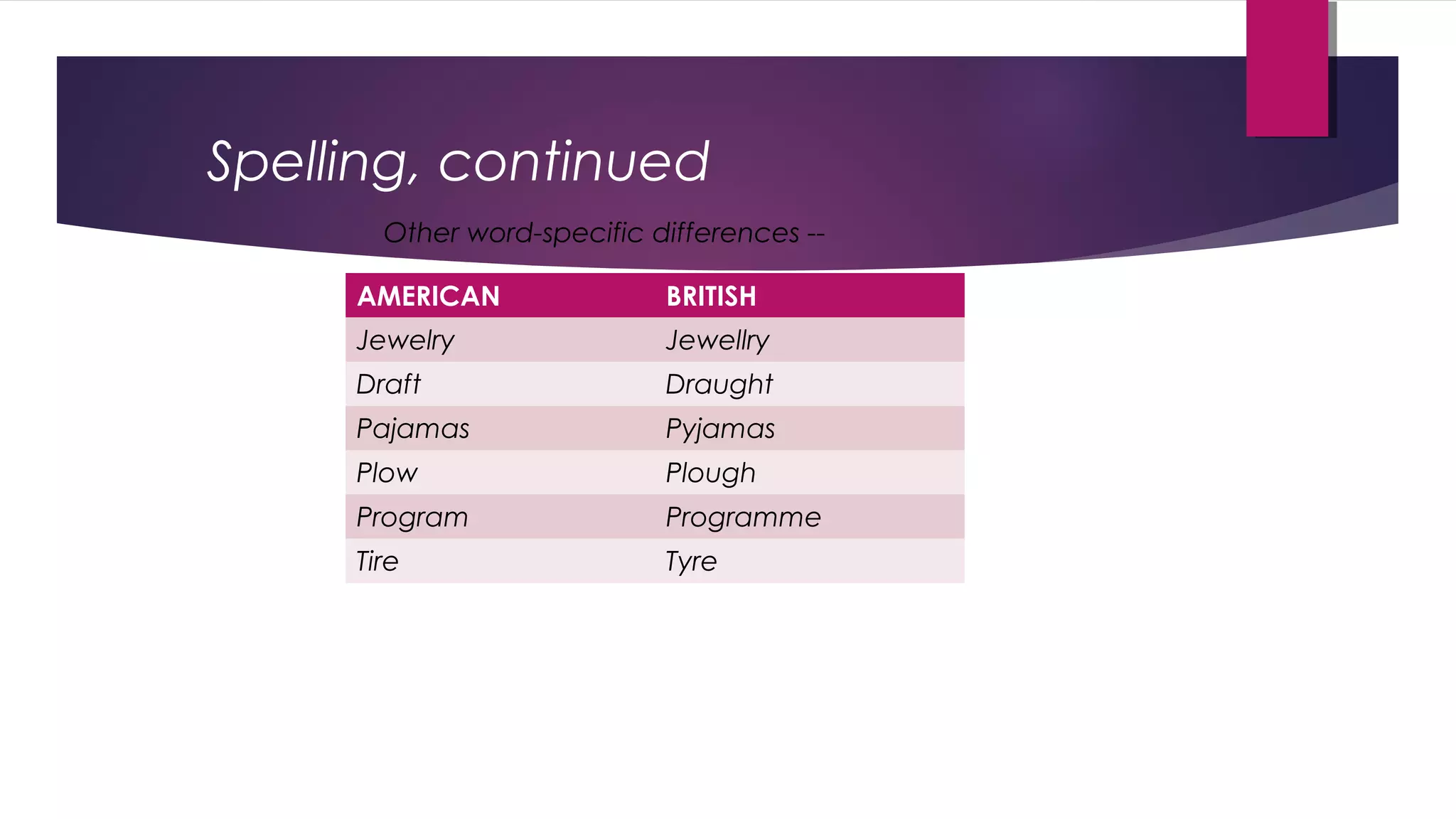 Spelling, continued

Other word-specific differences --

| AMERICAN | BRITISH |
|---|---|
| Jewelry | Jewellry |
| Draft | Draught |
| Pajamas | Pyjamas |
| Plow | Plough |
| Program | Programme |
| Tire | Tyre |